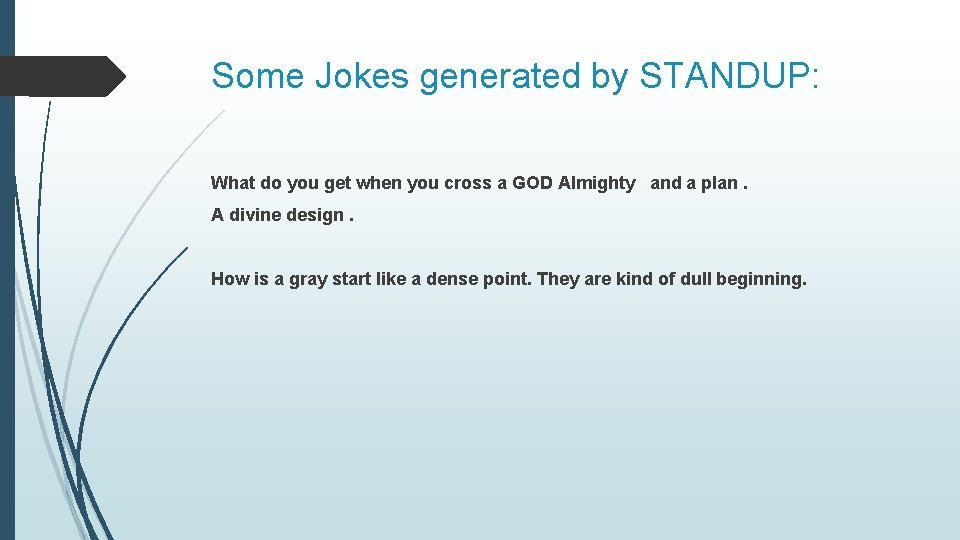 Some Jokes generated by STANDUP:

What do you get when you cross a GOD Almighty and a plan .

A divine design .

How is a gray start like a dense point. They are kind of dull beginning.